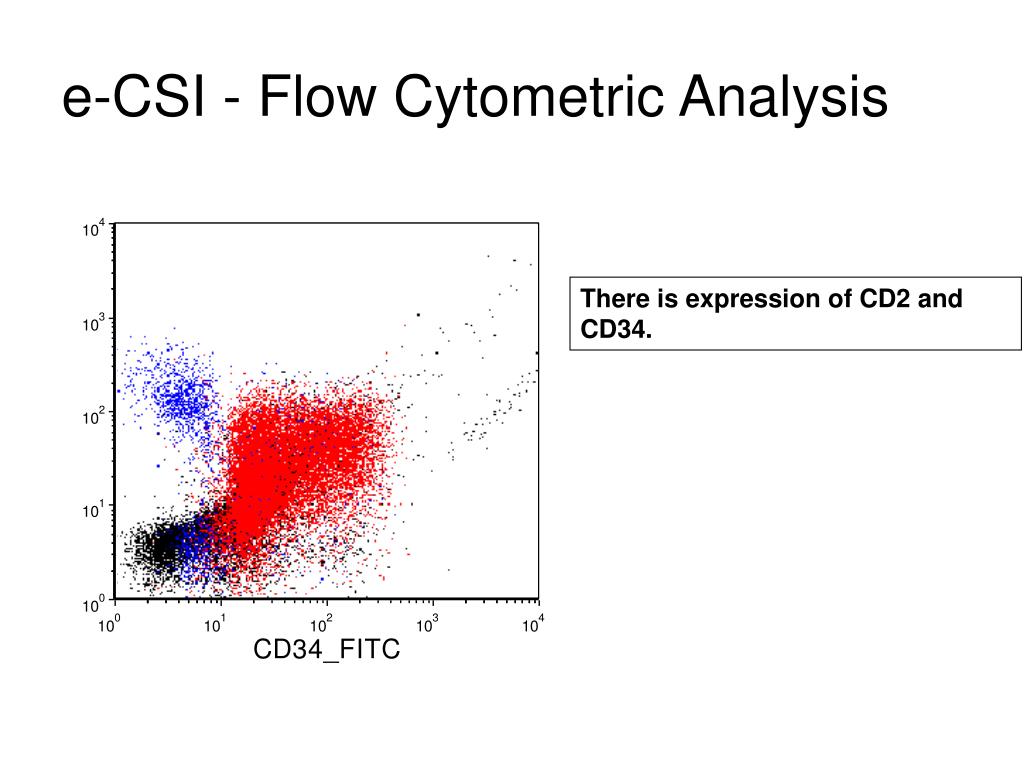 e-CSI - Flow Cytometric Analysis

$10^4$
$10^3$
$10^2$
$10^1$
$10^0$

$10^0$ $10^1$ $10^2$ $10^3$ $10^4$

CD34_FITC

There is expression of CD2 and CD34.